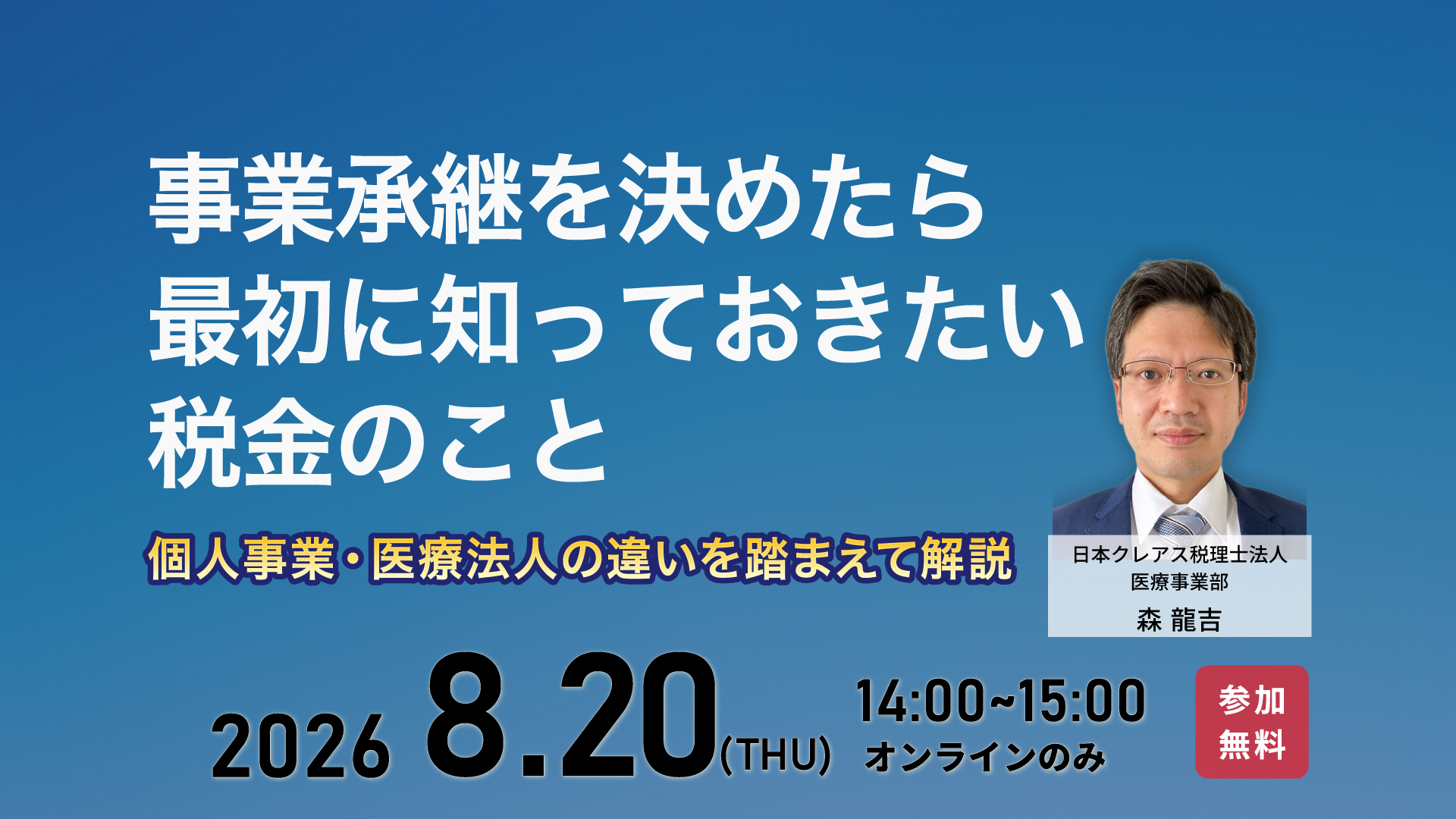 事業承継を決めたら
最初に知っておきたい
税金のこと

個人事業・医療法人の違いを踏まえて解説

日本クレアス税理士法人
医療事業部
森 龍吉

2026 8.20(THU) 14:00~15:00
オンラインのみ

参加
無料